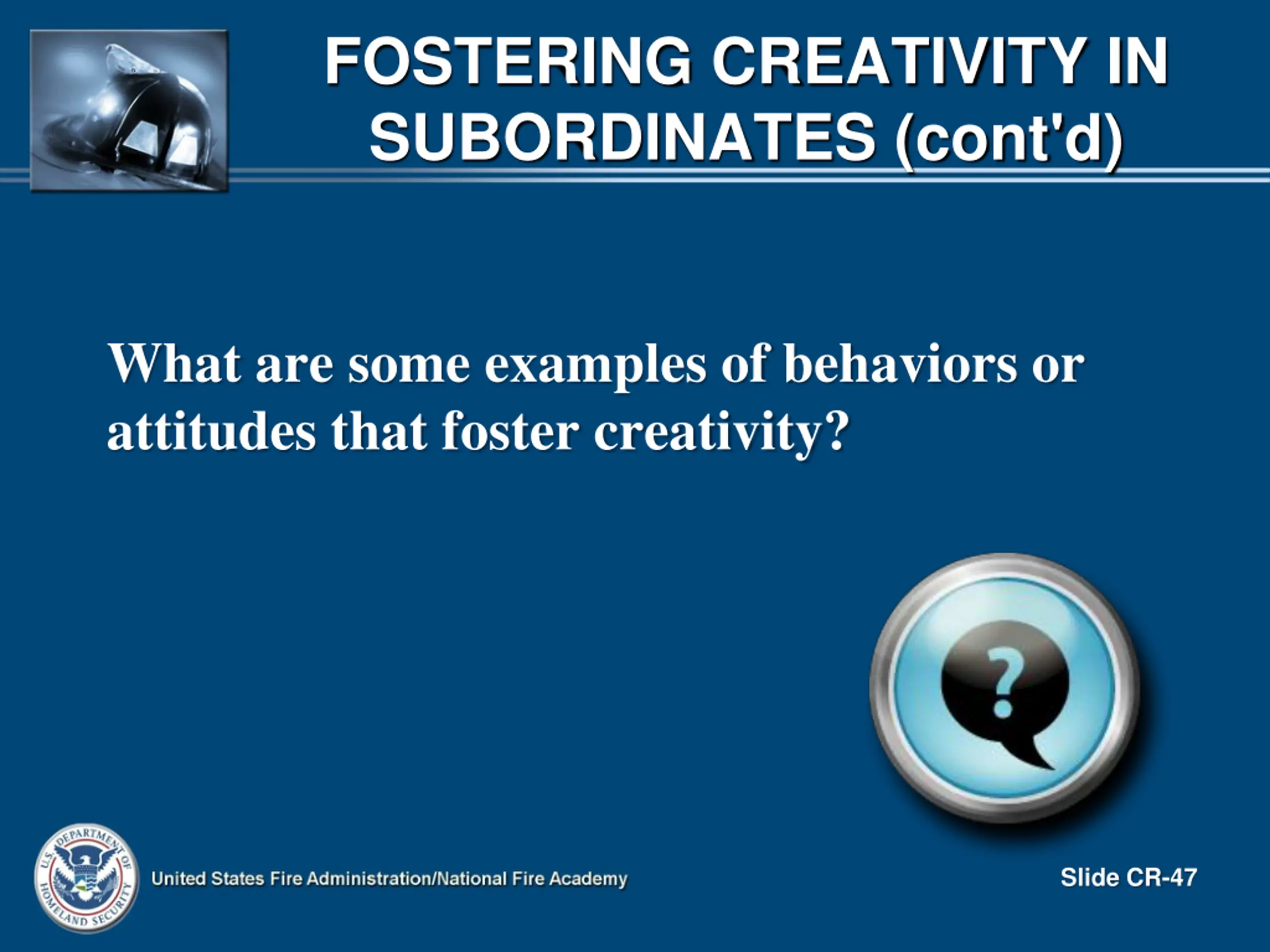 FOSTERING CREATIVITY IN SUBORDINATES (cont'd)

What are some examples of behaviors or attitudes that foster creativity?

?

U.S. DEPARTMENT OF HOMELAND SECURITY

United States Fire Administration/National Fire Academy

Slide CR-47